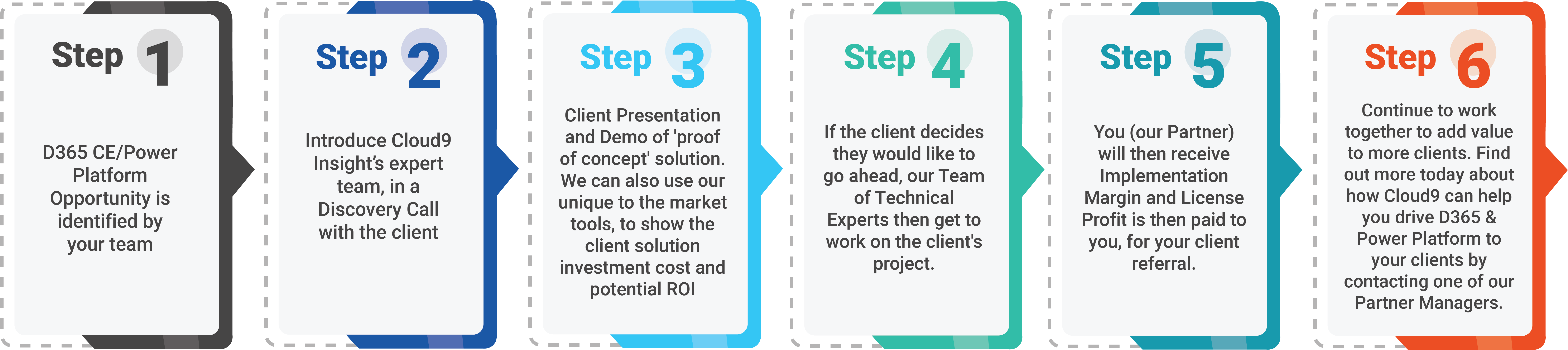 Step 1

D365 CE/Power Platform Opportunity is identified by your team

Step 2

Introduce Cloud9 Insight's expert team, in a Discovery Call with the client

Step 3

Client Presentation and Demo of 'proof of concept' solution. We can also use our unique to the market tools, to show the client solution investment cost and potential ROI

Step 4

If the client decides they would like to go ahead, our Team of Technical Experts then get to work on the client's project.

Step 5

You (our Partner) will then receive Implementation Margin and License Profit is then paid to you, for your client referral.

Step 6

Continue to work together to add value to more clients. Find out more today about how Cloud9 can help you drive D365 & Power Platform to your clients by contacting one of our Partner Managers.